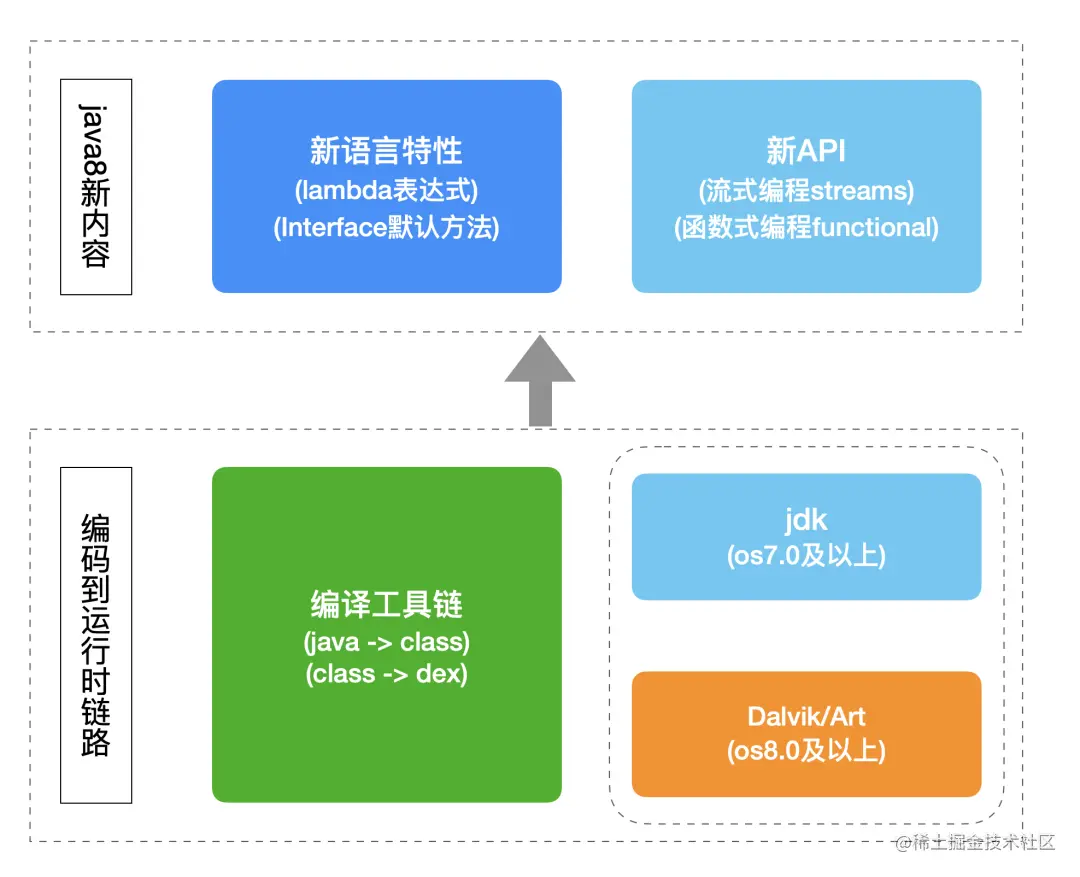 java8新内容

新语言特性
(lambda表达式)
(Interface默认方法)

新API
(流式编程streams)
(函数式编程functional)

编码到运行时链路

编译工具链
(java -> class)
(class -> dex)

jdk
(os7.0及以上)

Dalvik/Art
(os8.0及以上)

@稀土掘金技术社区